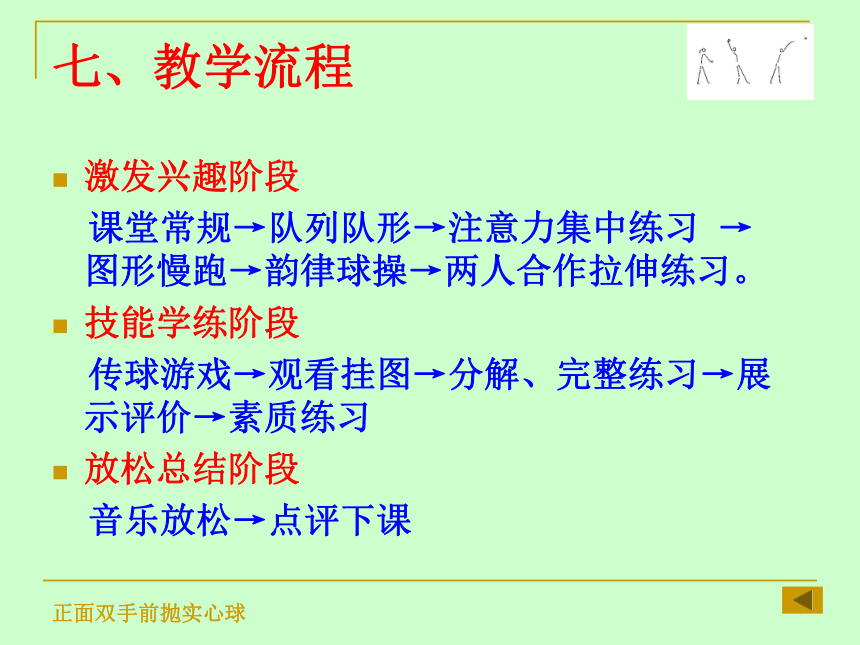 七、教学流程

激发兴趣阶段

课堂常规→队列队形→注意力集中练习 →图形慢跑→韵律球操→两人合作拉伸练习。

技能学练阶段

传球游戏→观看挂图→分解、完整练习→展示评价→素质练习

放松总结阶段

音乐放松→点评下课

正面双手前抛实心球